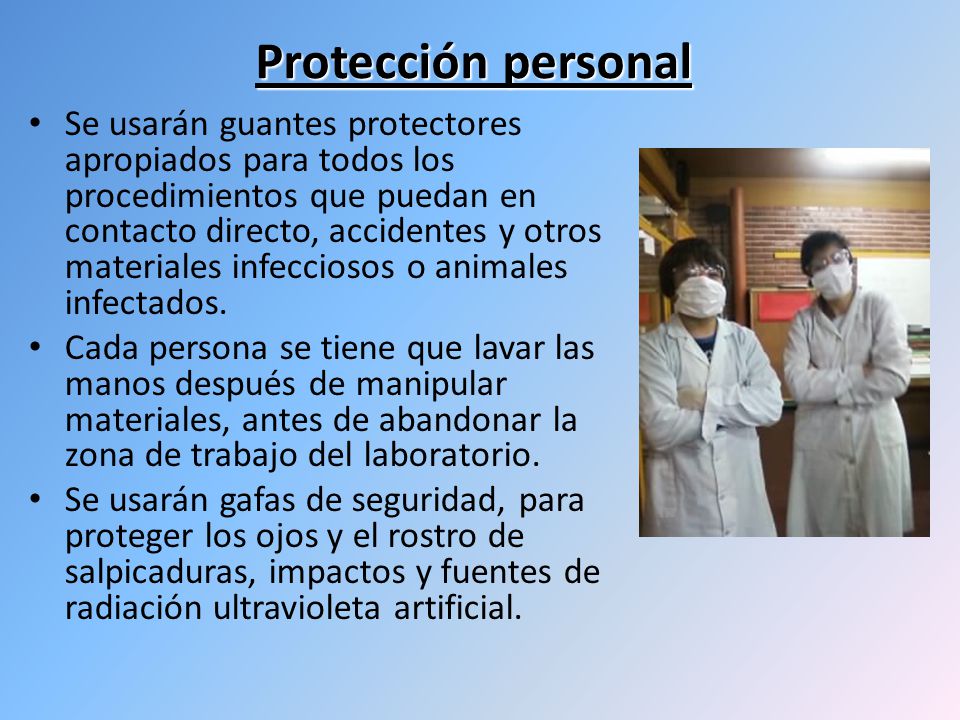 Protección personal

• Se usarán guantes protectores apropiados para todos los procedimientos que puedan en contacto directo, accidentes y otros materiales infecciosos o animales infectados.

• Cada persona se tiene que lavar las manos después de manipular materiales, antes de abandonar la zona de trabajo del laboratorio.

• Se usarán gafas de seguridad, para proteger los ojos y el rostro de salpicaduras, impactos y fuentes de radiación ultravioleta artificial.